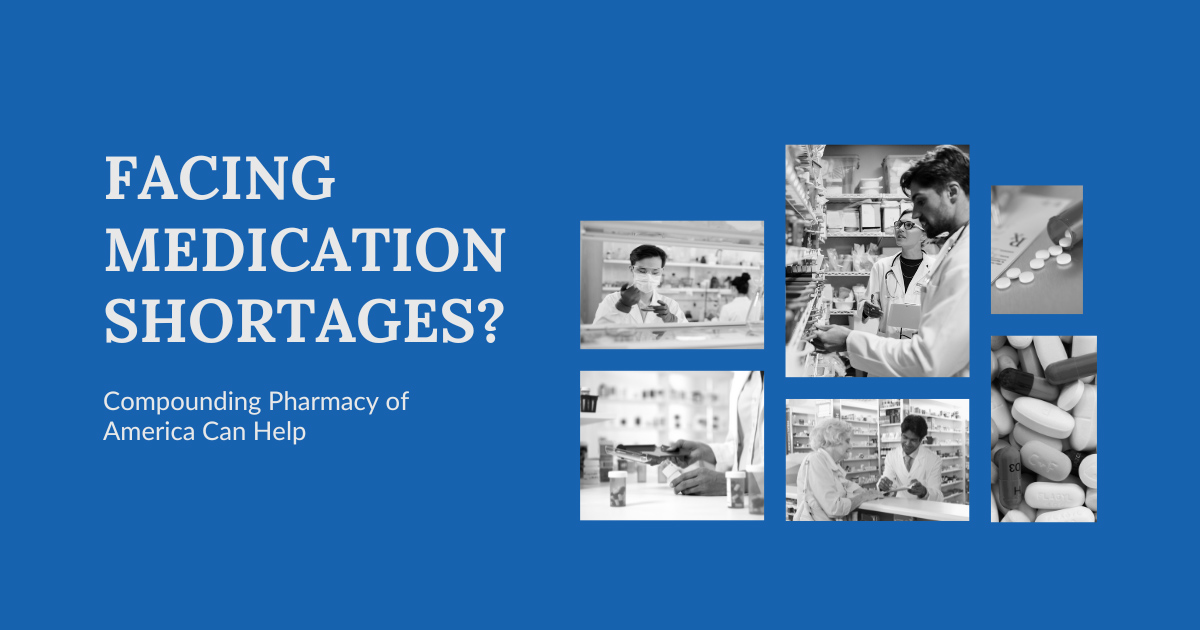 FACING MEDICATION SHORTAGES?

Compounding Pharmacy of America Can Help